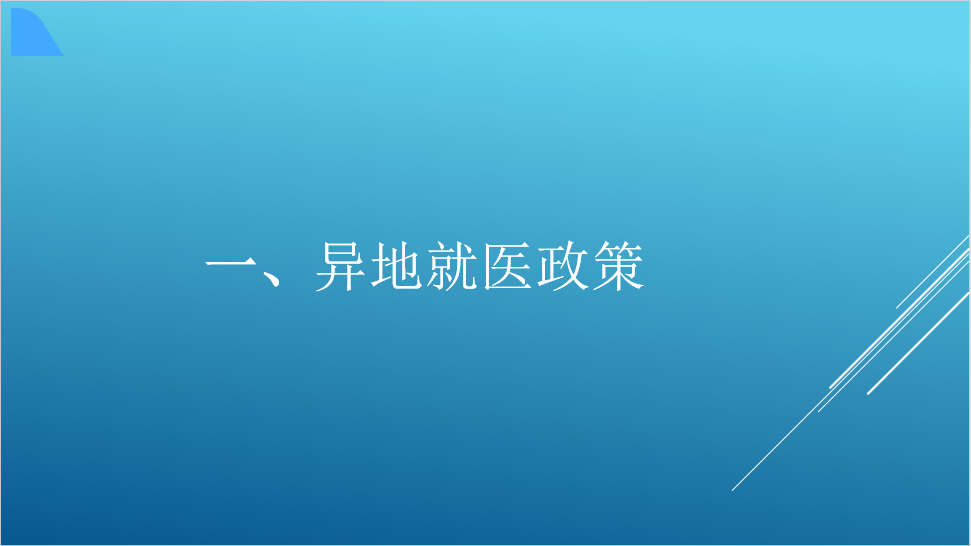 一、异地就医政策